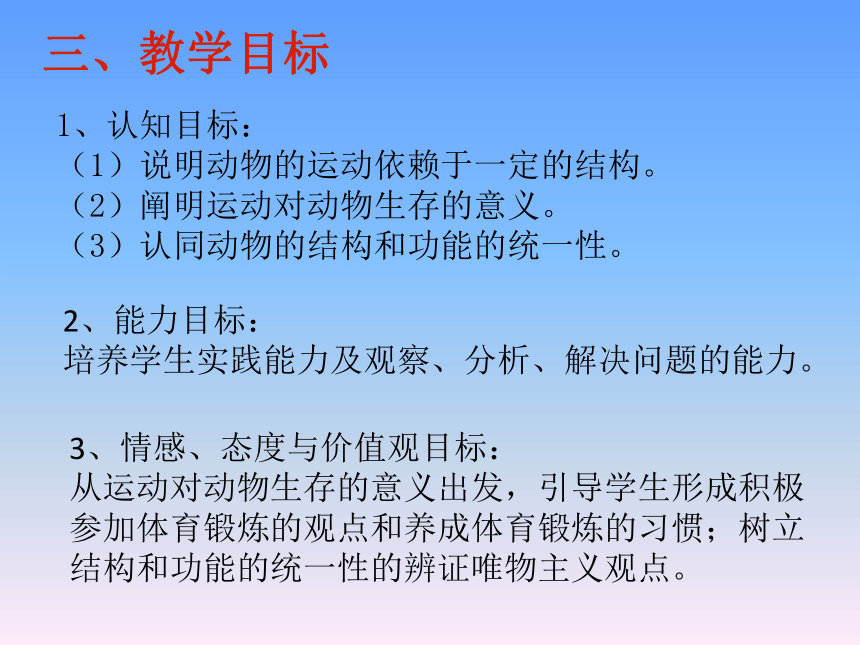 三、教学目标

1、认知目标：
（1）说明动物的运动依赖于一定的结构。
（2）阐明运动对动物生存的意义。
（3）认同动物的结构和功能的统一性。

2、能力目标：
培养学生实践能力及观察、分析、解决问题的能力。

3、情感、态度与价值观目标：
从运动对动物生存的意义出发，引导学生形成积极参加体育锻炼的观点和养成体育锻炼的习惯；树立结构和功能的统一性的辨证唯物主义观点。